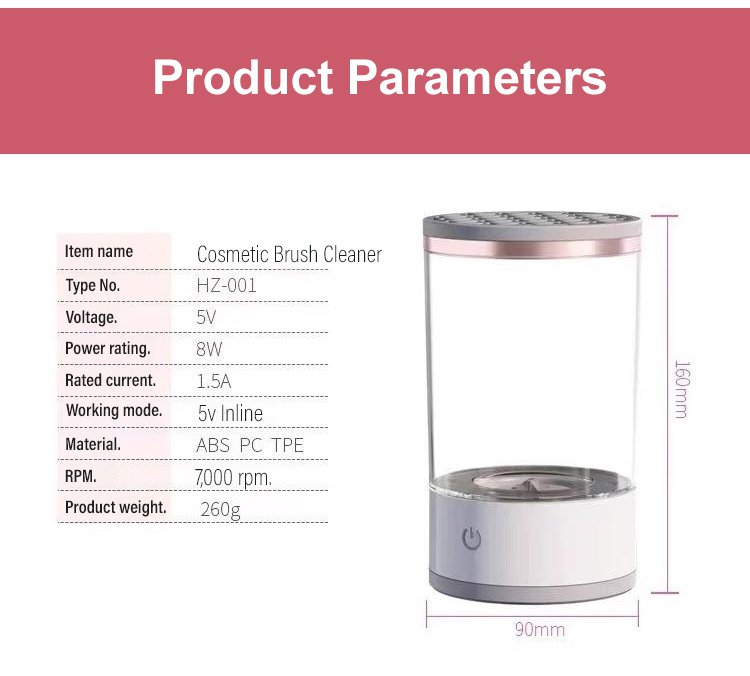 Product Parameters

| Item name | Cosmetic Brush Cleaner |
|---|---|
| Type No. | HZ-001 |
| Voltage. | 5V |
| Power rating. | 8W |
| Rated current. | 1.5A |
| Working mode. | 5v Inline |
| Material. | ABS PC TPE |
| RPM. | 7,000 rpm. |
| Product weight. | 260g |

160mm

90mm